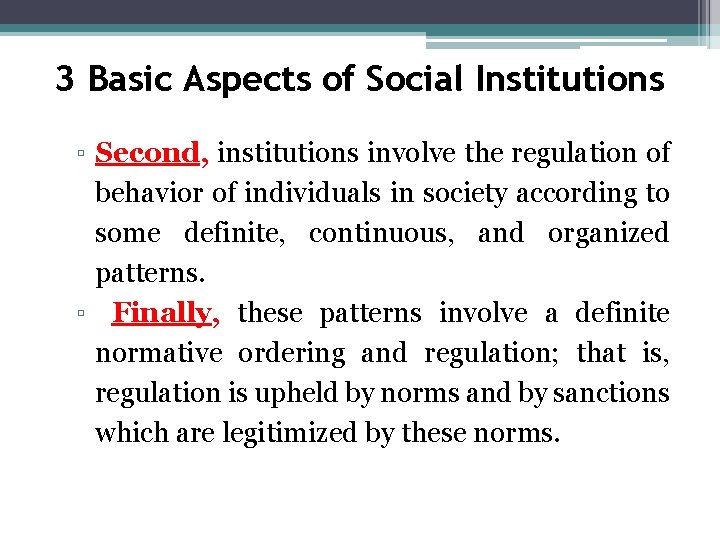 3 Basic Aspects of Social Institutions

▫ Second, institutions involve the regulation of behavior of individuals in society according to some definite, continuous, and organized patterns.

▫ Finally, these patterns involve a definite normative ordering and regulation; that is, regulation is upheld by norms and by sanctions which are legitimized by these norms.